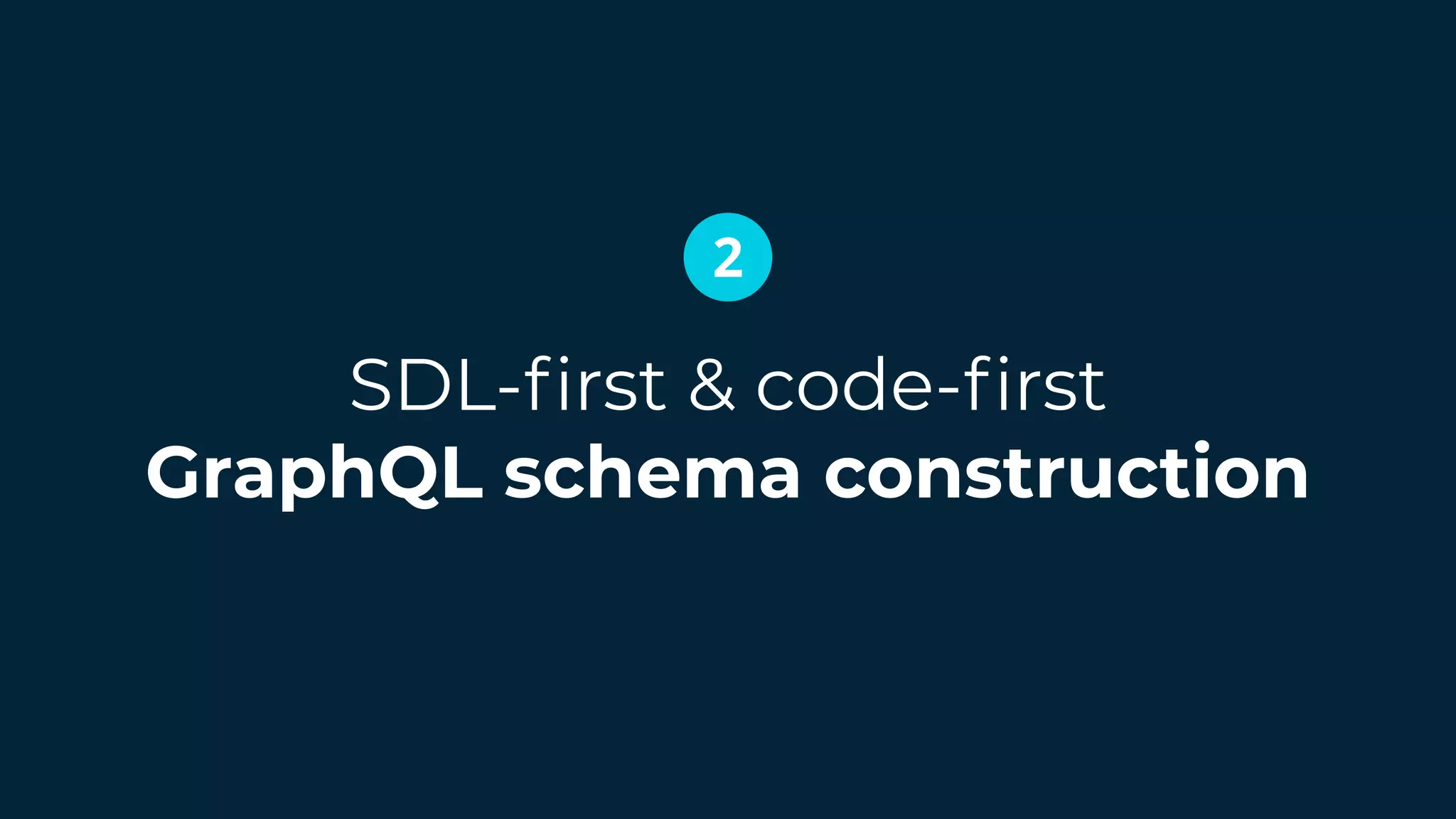 2

SDL-first & code-first
GraphQL schema construction